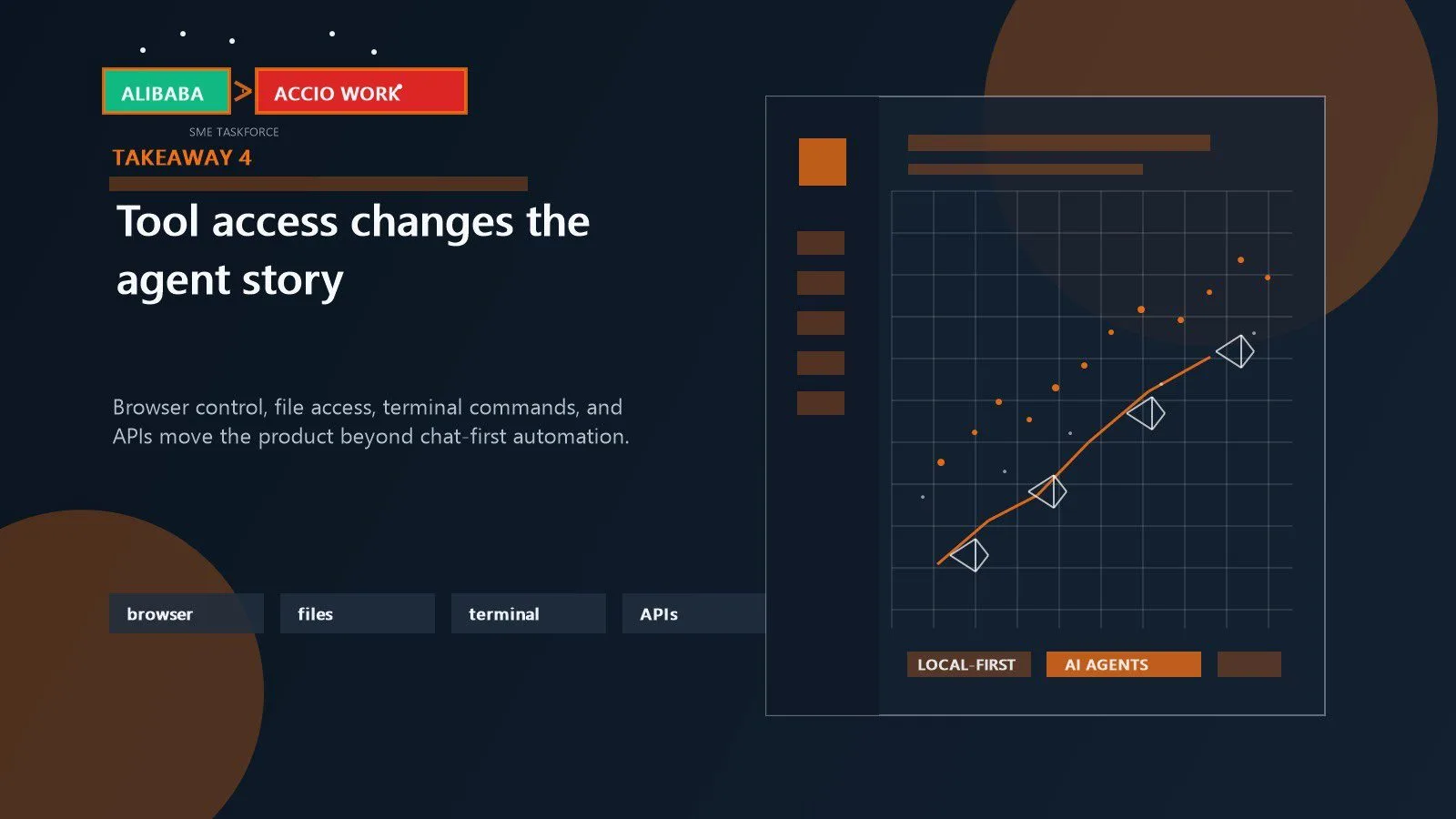 ALIBABA > ACCIO WORK

SME TASKFORCE

TAKEAWAY 4

Tool access changes the agent story

Browser control, file access, terminal commands, and APIs move the product beyond chat-first automation.

browser

files

terminal

APIs

LOCAL-FIRST

AI AGENTS